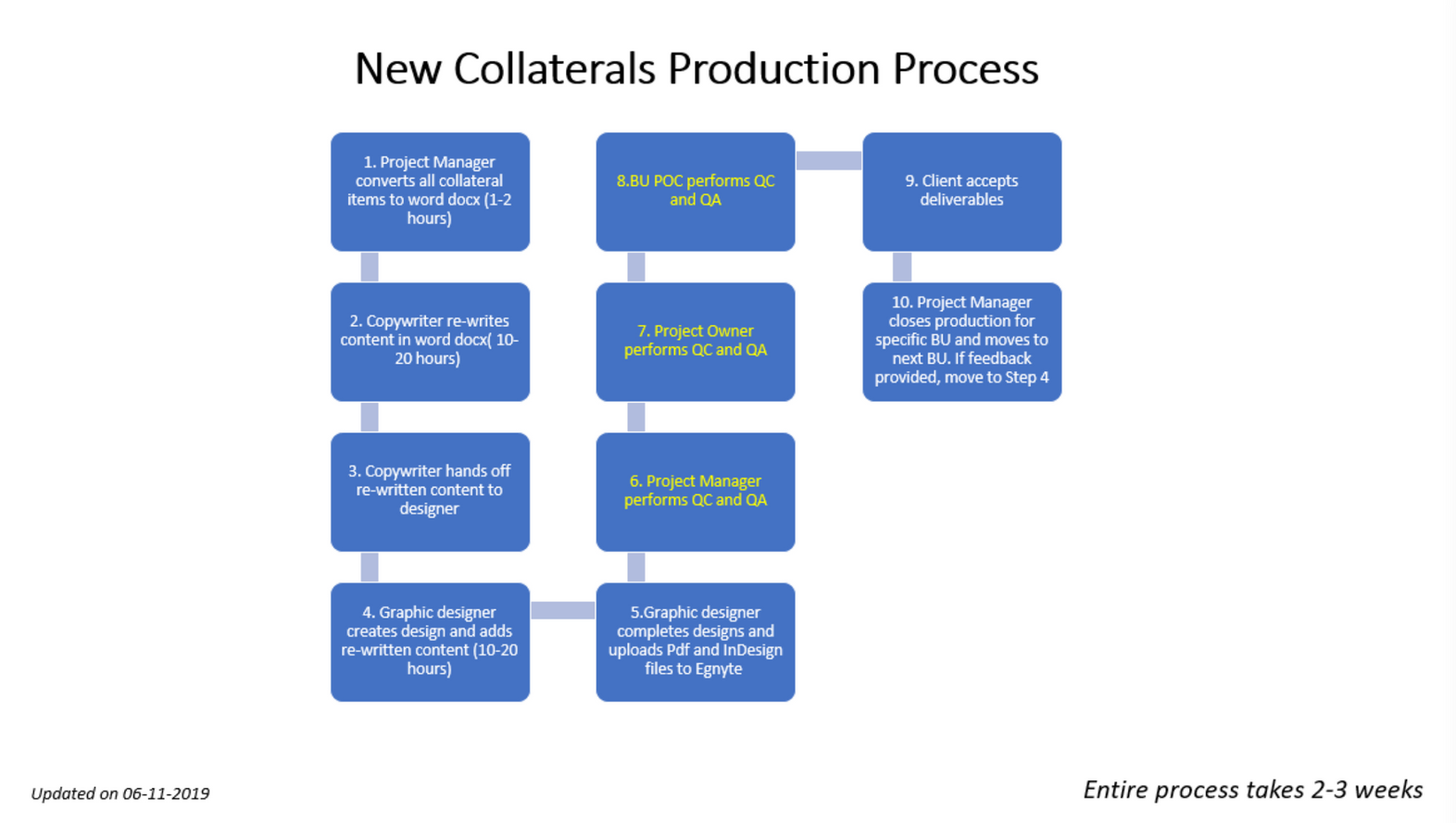 New Collaterals Production Process

1. Project Manager converts all collateral items to word docx (1-2 hours)

2. Copywriter re-writes content in word docx( 10-20 hours)

3. Copywriter hands off re-written content to designer

4. Graphic designer creates design and adds re-written content (10-20 hours)

5.Graphic designer completes designs and uploads Pdf and InDesign files to Egnyte

6. Project Manager performs QC and QA

7. Project Owner performs QC and QA

8.BU POC performs QC and QA

9. Client accepts deliverables

10. Project Manager closes production for specific BU and moves to next BU. If feedback provided, move to Step 4

Updated on 06-11-2019

Entire process takes 2-3 weeks